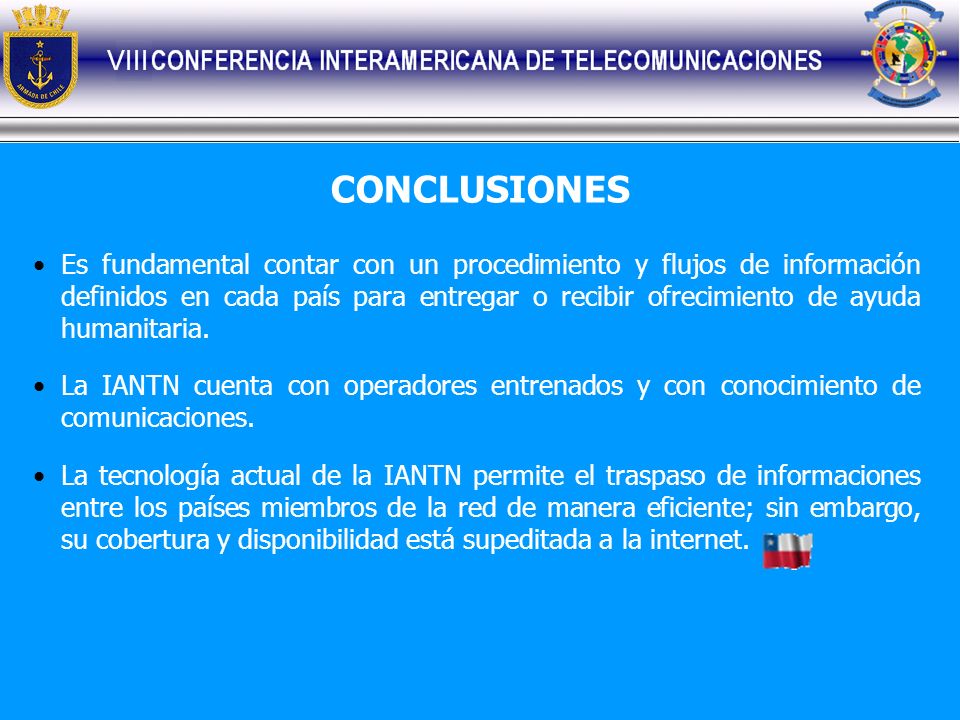 ARMADA DE CHILE

VIII CONFERENCIA INTERAMERICANA DE TELECOMUNICACIONES

CONCLUSIONES

• Es fundamental contar con un procedimiento y flujos de información definidos en cada país para entregar o recibir ofrecimiento de ayuda humanitaria.

• La IANTN cuenta con operadores entrenados y con conocimiento de comunicaciones.

• La tecnología actual de la IANTN permite el traspaso de informaciones entre los países miembros de la red de manera eficiente; sin embargo, su cobertura y disponibilidad está supeditada a la internet.